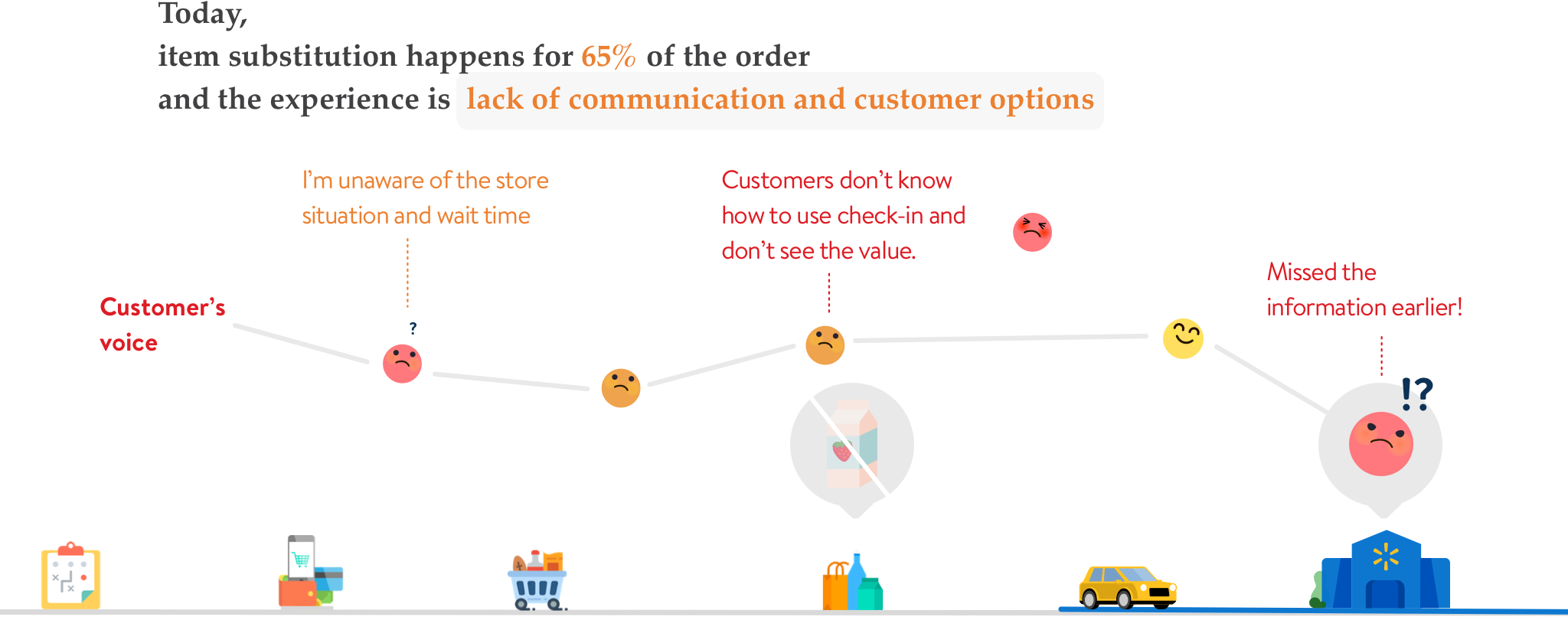 Today,
item substitution happens for 65% of the order
and the experience is lack of communication and customer options

I'm unaware of the store situation and wait time

Customers don't know how to use check-in and don't see the value.

Missed the information earlier!

Customer's voice

?

!?